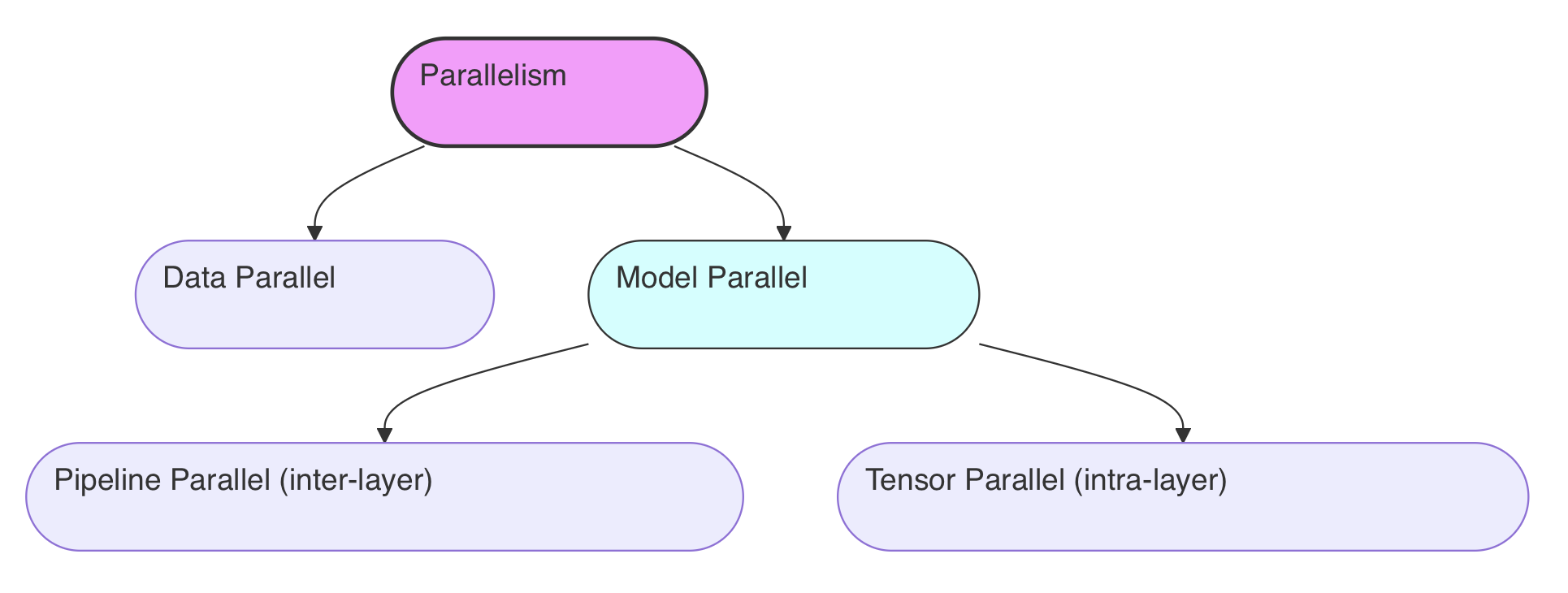 Parallelism

Data Parallel

Model Parallel

Pipeline Parallel (inter-layer)

Tensor Parallel (intra-layer)